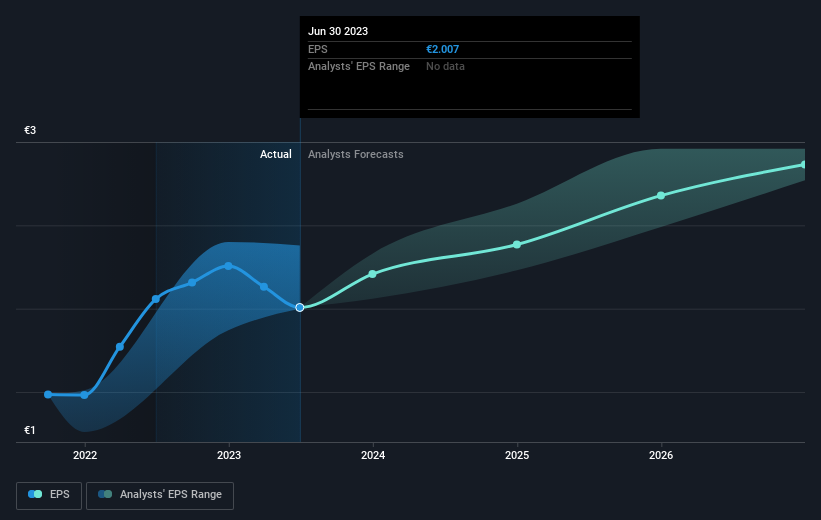 Jun 30 2023
EPS €2.007
Analysts' EPS Range No data

€3
Actual Analysts Forecasts
€1

2022 2023 2024 2025 2026

EPS Analysts' EPS Range